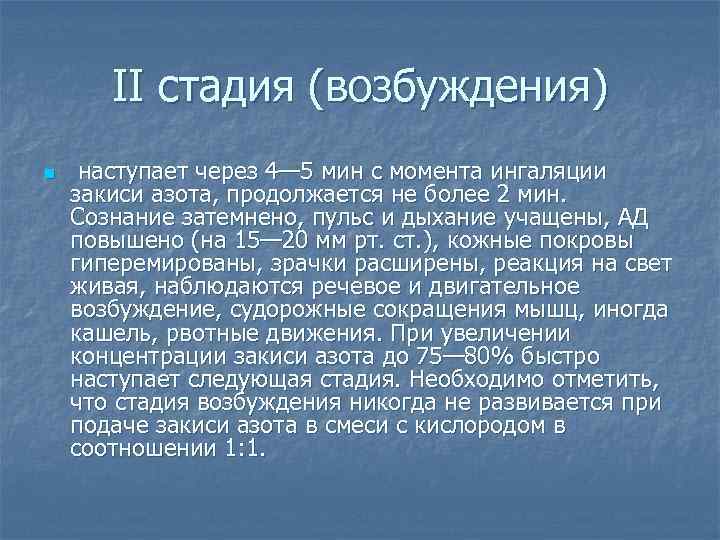 II стадия (возбуждения)

наступает через 4—5 мин с момента ингаляции закиси азота, продолжается не более 2 мин. Сознание затемнено, пульс и дыхание учащены, АД повышено (на 15—20 мм рт. ст.), кожные покровы гиперемированы, зрачки расширены, реакция на свет живая, наблюдаются речевое и двигательное возбуждение, судорожные сокращения мышц, иногда кашель, рвотные движения. При увеличении концентрации закиси азота до 75—80% быстро наступает следующая стадия. Необходимо отметить, что стадия возбуждения никогда не развивается при подаче закиси азота в смеси с кислородом в соотношении 1:1.